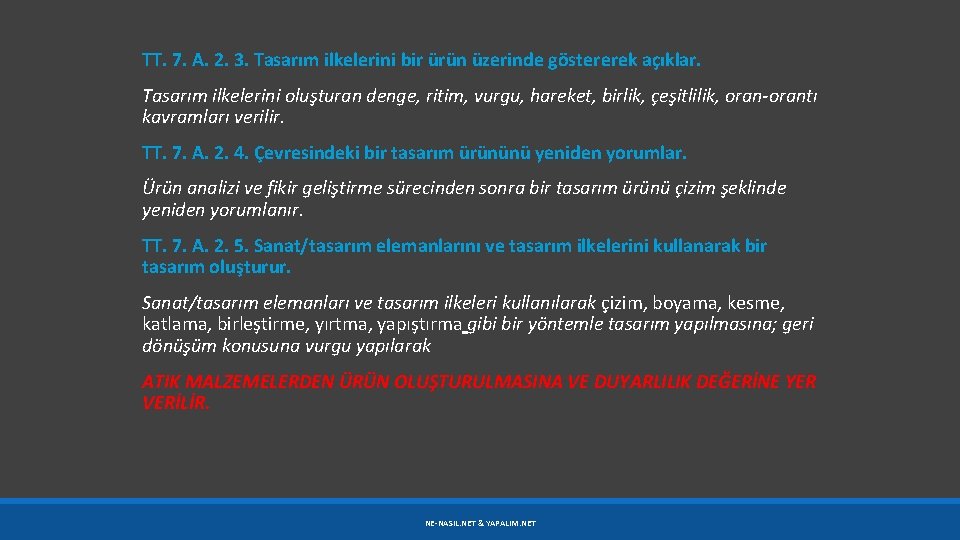 TT. 7. A. 2. 3. Tasarım ilkelerini bir ürün üzerinde göstererek açıklar.

Tasarım ilkelerini oluşturan denge, ritim, vurgu, hareket, birlik, çeşitlilik, oran-orantı kavramları verilir.

TT. 7. A. 2. 4. Çevresindeki bir tasarım ürününü yeniden yorumlar.

Ürün analizi ve fikir geliştirme sürecinden sonra bir tasarım ürünü çizim şeklinde yeniden yorumlanır.

TT. 7. A. 2. 5. Sanat/tasarım elemanlarını ve tasarım ilkelerini kullanarak bir tasarım oluşturur.

Sanat/tasarım elemanları ve tasarım ilkeleri kullanılarak çizim, boyama, kesme, katlama, birleştirme, yırtma, yapıştırma gibi bir yöntemle tasarım yapılmasına; geri dönüşüm konusuna vurgu yapılarak

ATIK MALZEMELERDEN ÜRÜN OLUŞTURULMASINA VE DUYARLILIK DEĞERİNE YER VERİLİR.

NE-NASIL.NET & YAPALIM.NET